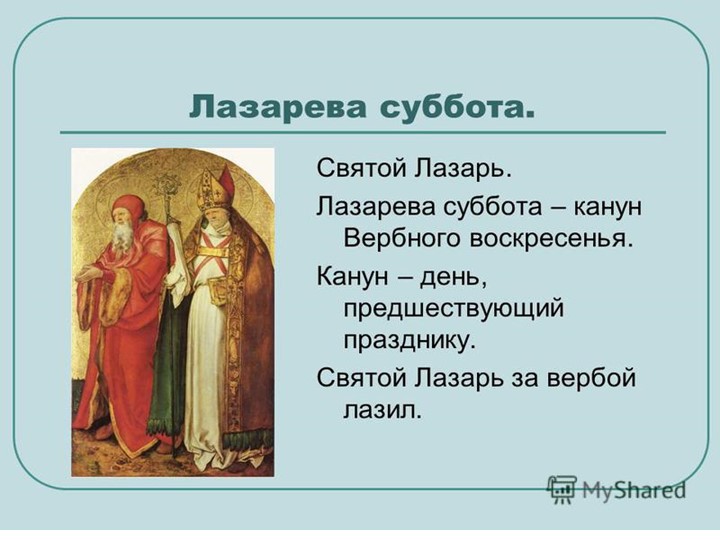 Лазарева суббота.

Святой Лазарь.

Лазарева суббота – канун Вербного воскресенья.

Канун – день, предшествующий празднику.

Святой Лазарь за вербой лазил.

MyShared